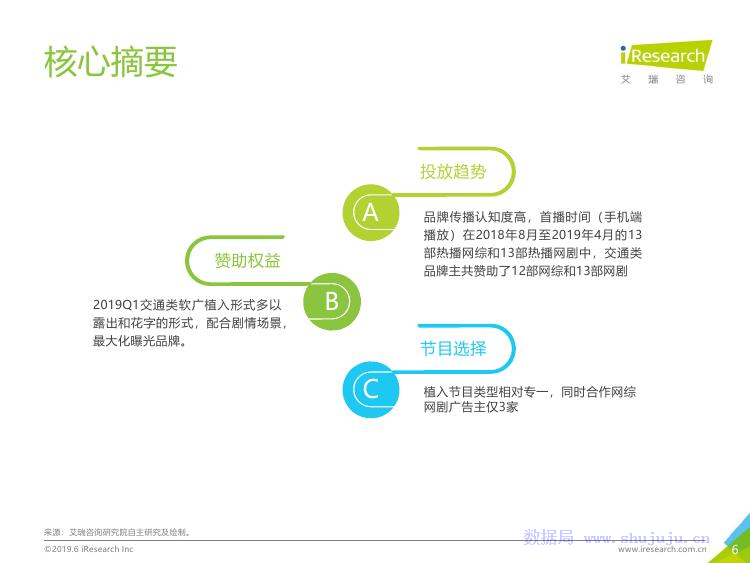 核心摘要

iResearch
艾瑞咨询

投放趋势

A

品牌传播认知度高，首播时间（手机端播放）在2018年8月至2019年4月的13部热播网综和13部热播网剧中，交通类品牌主共赞助了12部网综和13部网剧

赞助权益

B

2019Q1交通类软广植入形式多以露出和花字的形式，配合剧情场景，最大化曝光品牌。

节目选择

C

植入节目类型相对专一，同时合作网综网剧广告主仅3家

来源：艾瑞咨询研究院自主研究及绘制。

©2019.6 iResearch Inc

数据局 www.shujuju.cn

www.iresearch.com.cn

6